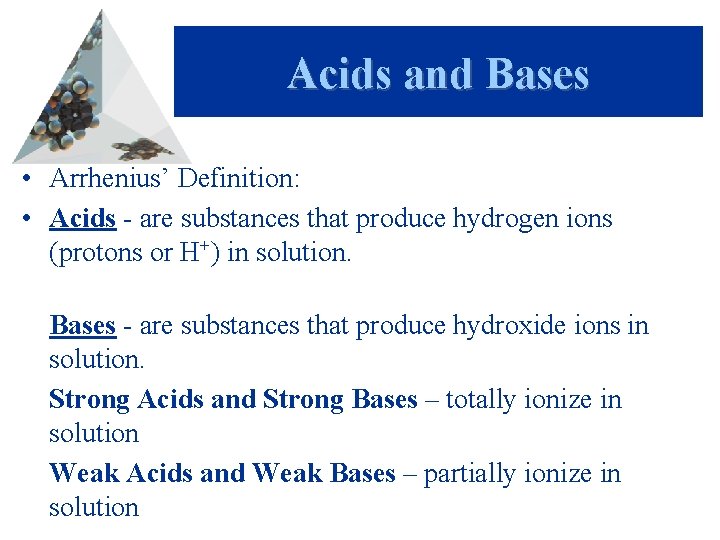 Acids and Bases

• Arrhenius' Definition:

• Acids - are substances that produce hydrogen ions (protons or $H^+$) in solution.

Bases - are substances that produce hydroxide ions in solution.

Strong Acids and Strong Bases – totally ionize in solution

Weak Acids and Weak Bases – partially ionize in solution